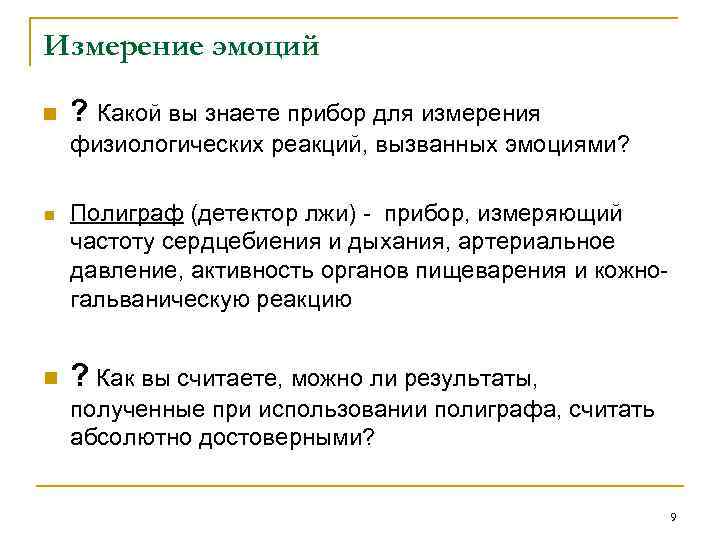 Измерение эмоций

? Какой вы знаете прибор для измерения физиологических реакций, вызванных эмоциями?

Полиграф (детектор лжи) - прибор, измеряющий частоту сердцебиения и дыхания, артериальное давление, активность органов пищеварения и кожно-гальваническую реакцию

? Как вы считаете, можно ли результаты, полученные при использовании полиграфа, считать абсолютно достоверными?

9